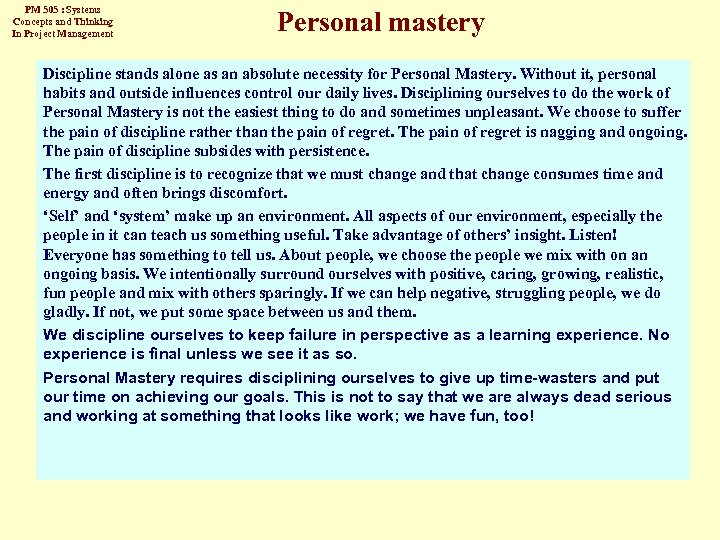 PM 505 : Systems Concepts and Thinking In Project Management

Personal mastery

Discipline stands alone as an absolute necessity for Personal Mastery. Without it, personal habits and outside influences control our daily lives. Disciplining ourselves to do the work of Personal Mastery is not the easiest thing to do and sometimes unpleasant. We choose to suffer the pain of discipline rather than the pain of regret. The pain of regret is nagging and ongoing. The pain of discipline subsides with persistence.

The first discipline is to recognize that we must change and that change consumes time and energy and often brings discomfort.

'Self' and 'system' make up an environment. All aspects of our environment, especially the people in it can teach us something useful. Take advantage of others' insight. Listen! Everyone has something to tell us. About people, we choose the people we mix with on an ongoing basis. We intentionally surround ourselves with positive, caring, growing, realistic, fun people and mix with others sparingly. If we can help negative, struggling people, we do gladly. If not, we put some space between us and them.

We discipline ourselves to keep failure in perspective as a learning experience. No experience is final unless we see it as so.

Personal Mastery requires disciplining ourselves to give up time-wasters and put our time on achieving our goals. This is not to say that we are always dead serious and working at something that looks like work; we have fun, too!